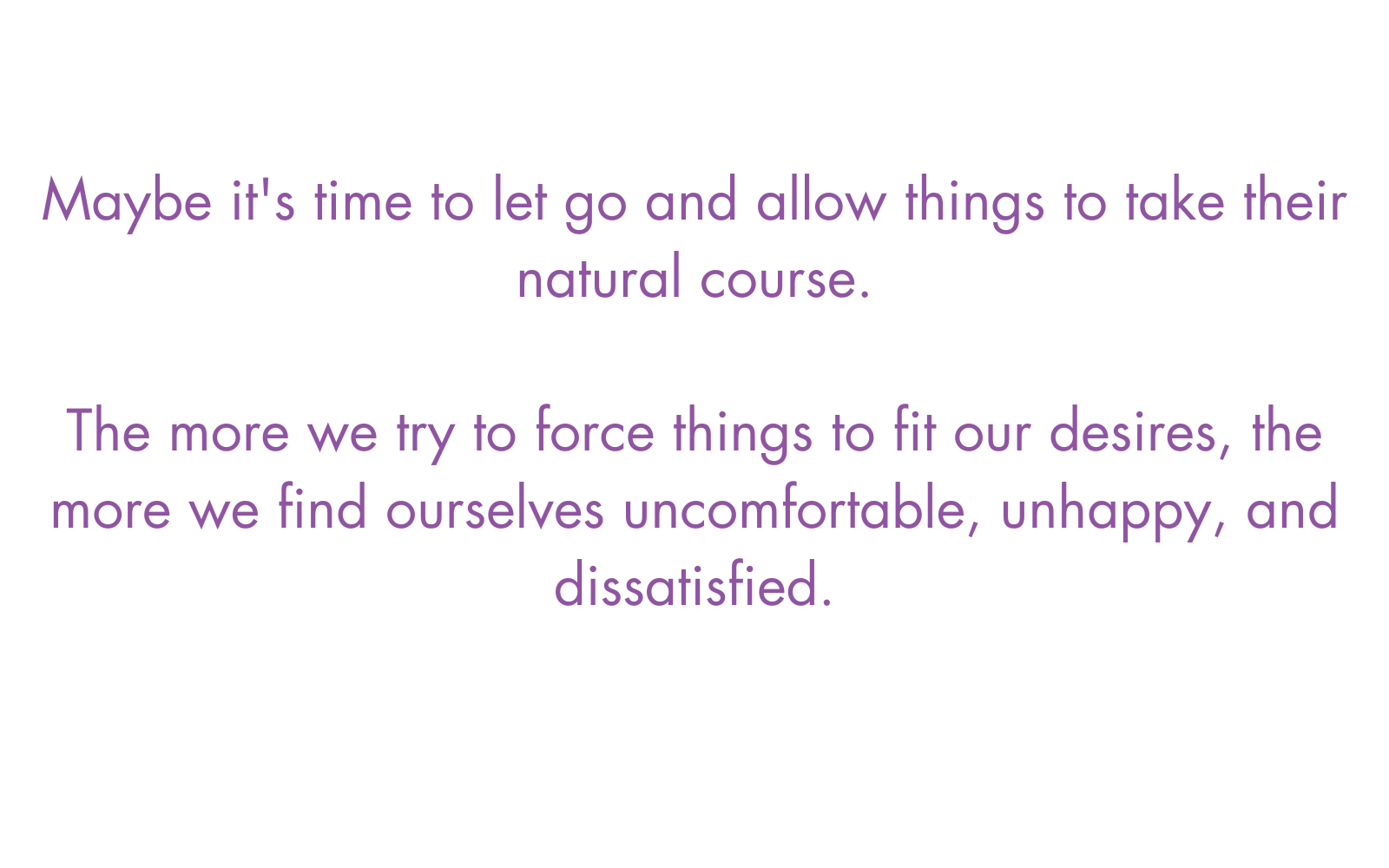 Maybe it's time to let go and allow things to take their natural course.

The more we try to force things to fit our desires, the more we find ourselves uncomfortable, unhappy, and dissatisfied.